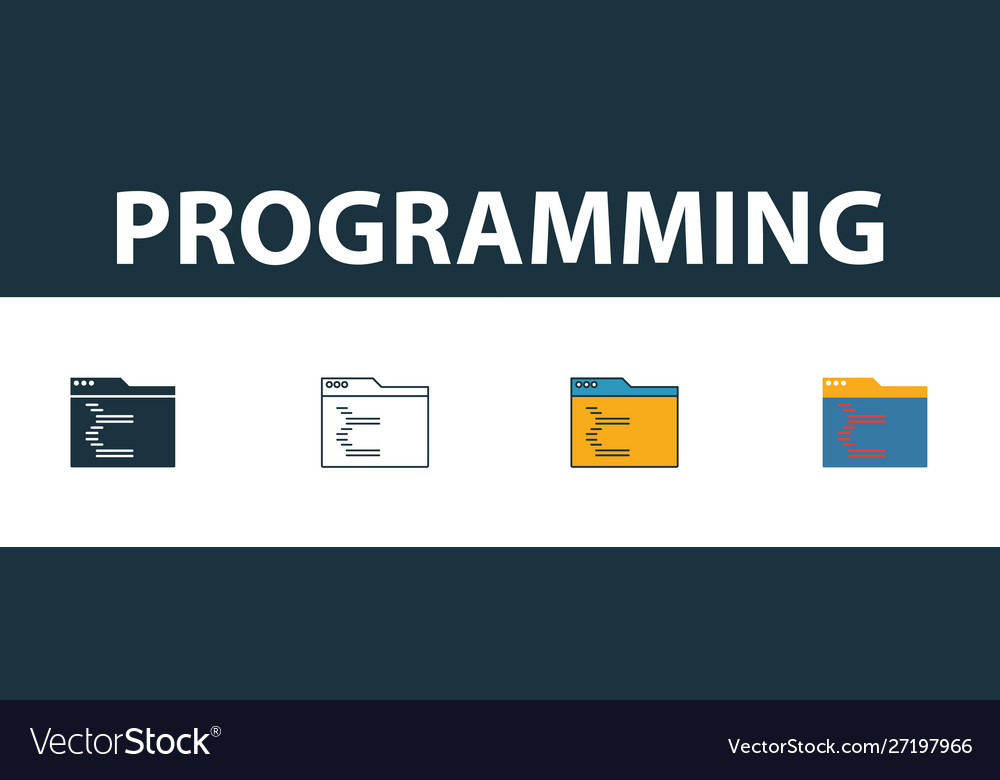 PROGRAMMING

VectorStock®

VectorStock.com/27197966